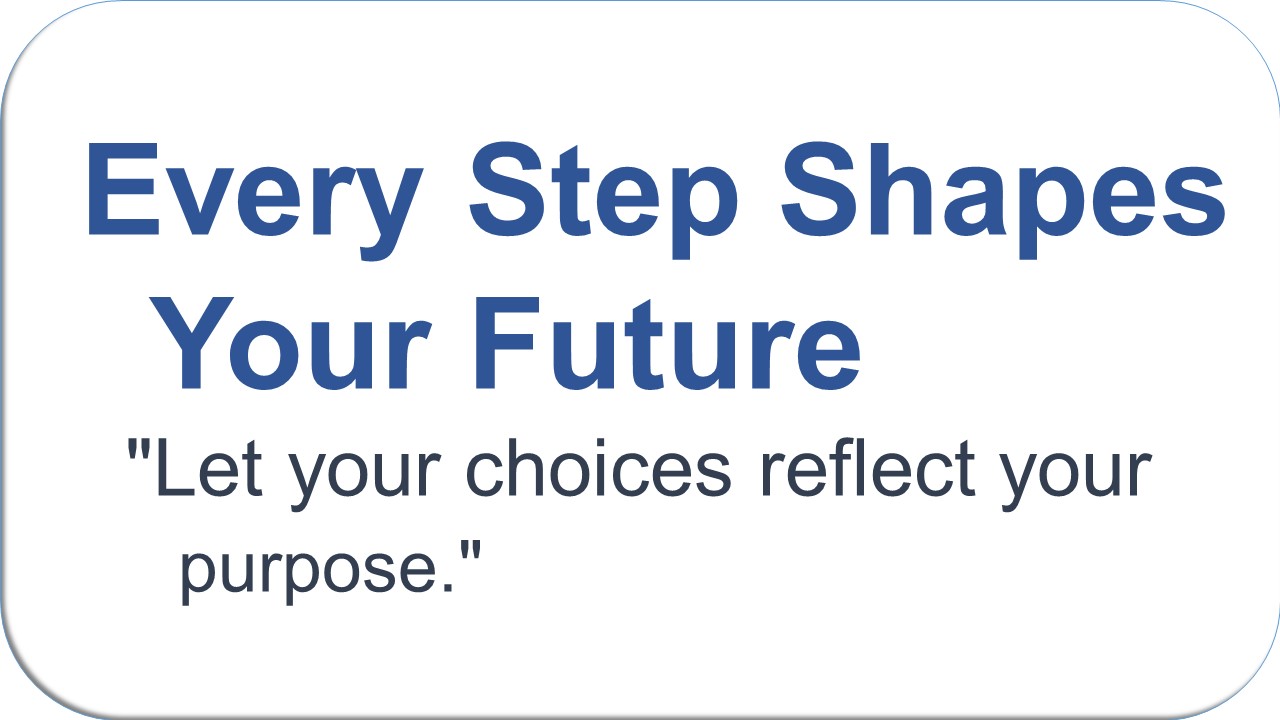 Every Step Shapes Your Future

"Let your choices reflect your purpose."